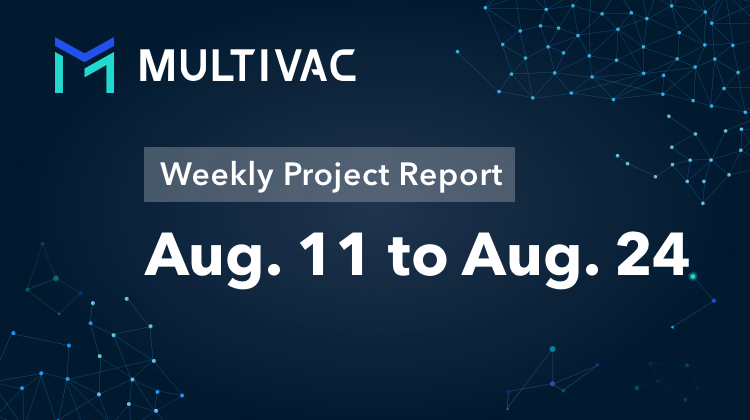 MULTIVAC

Weekly Project Report

Aug. 11 to Aug. 24